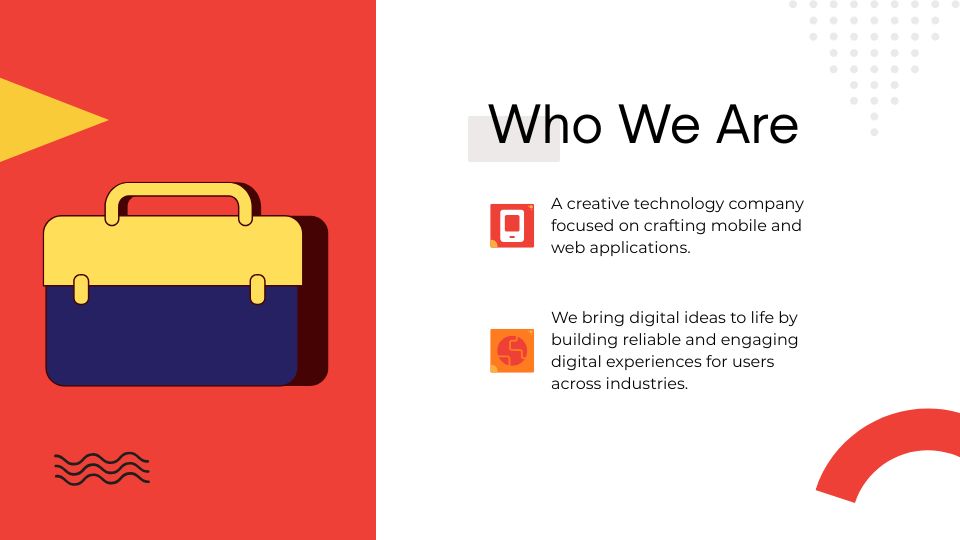 Who We Are

A creative technology company focused on crafting mobile and web applications.

We bring digital ideas to life by building reliable and engaging digital experiences for users across industries.